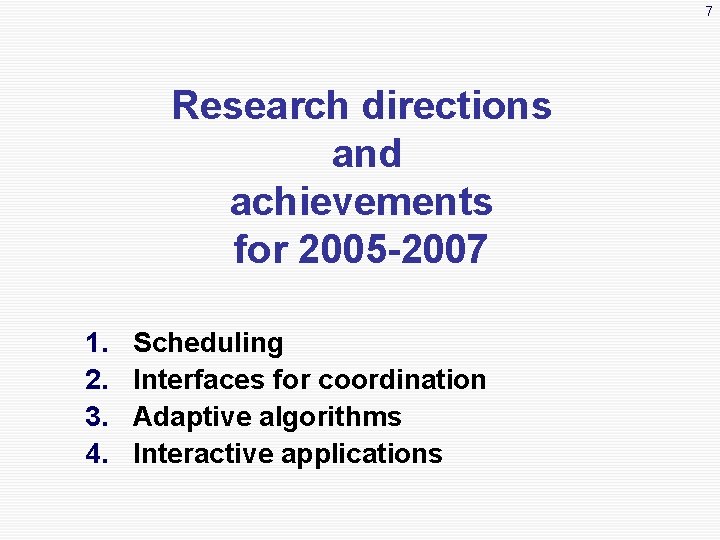 7

Research directions and achievements for 2005-2007

1. Scheduling
2. Interfaces for coordination
3. Adaptive algorithms
4. Interactive applications